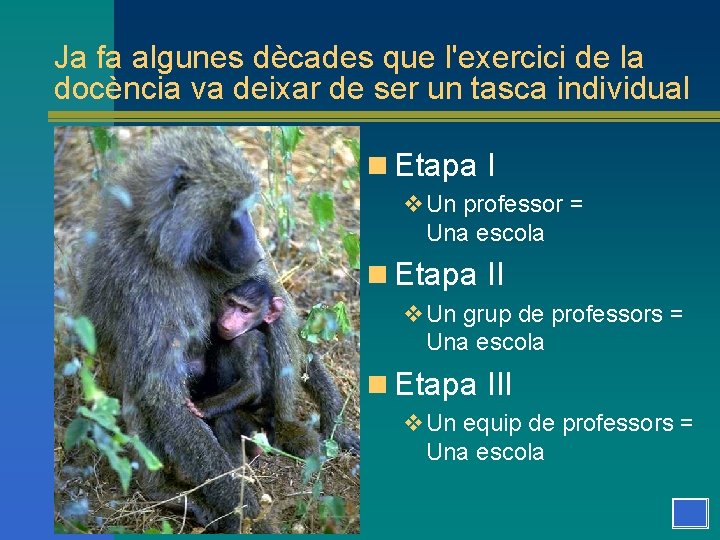 Ja fa algunes dècades que l'exercici de la docència va deixar de ser un tasca individual

Etapa I

Un professor = Una escola

Etapa II

Un grup de professors = Una escola

Etapa III

Un equip de professors = Una escola